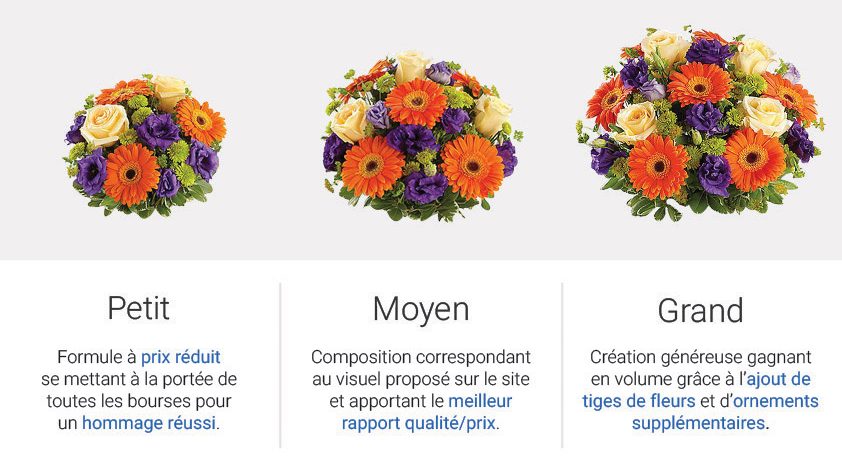 Petit

Formule à prix réduit se mettant à la portée de toutes les bourses pour un hommage réussi.

Moyen

Composition correspondant au visuel proposé sur le site et apportant le meilleur rapport qualité/prix.

Grand

Création généreuse gagnant en volume grâce à l'ajout de tiges de fleurs et d'ornements supplémentaires.